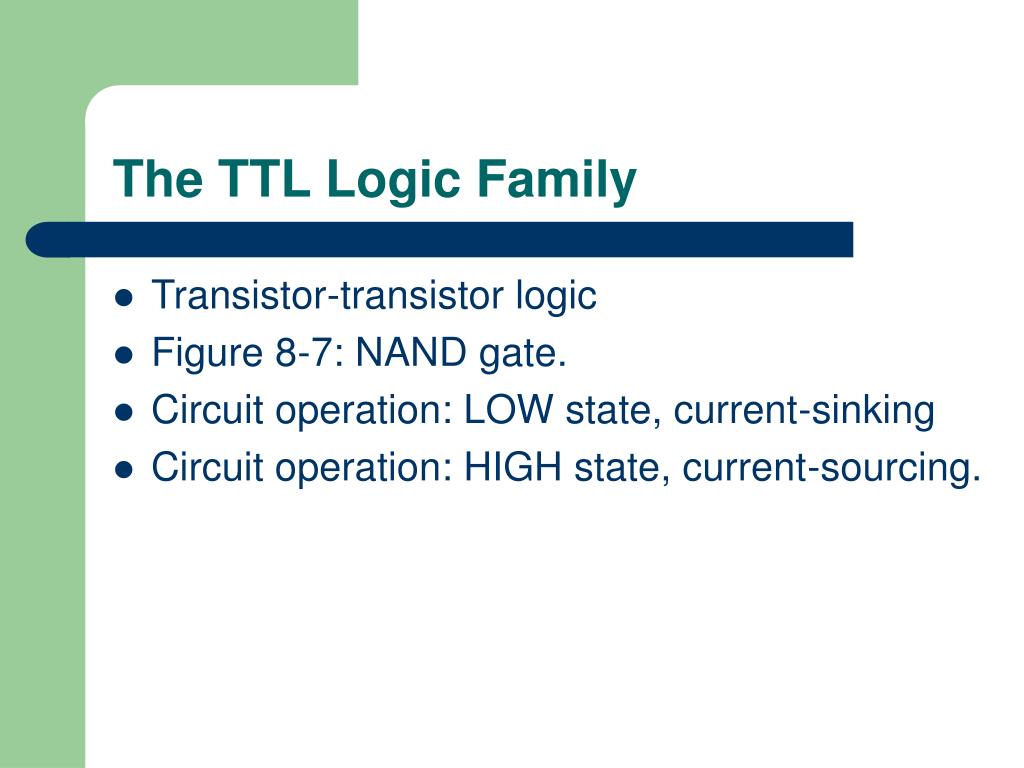 The TTL Logic Family

- Transistor-transistor logic
- Figure 8-7: NAND gate.
- Circuit operation: LOW state, current-sinking
- Circuit operation: HIGH state, current-sourcing.